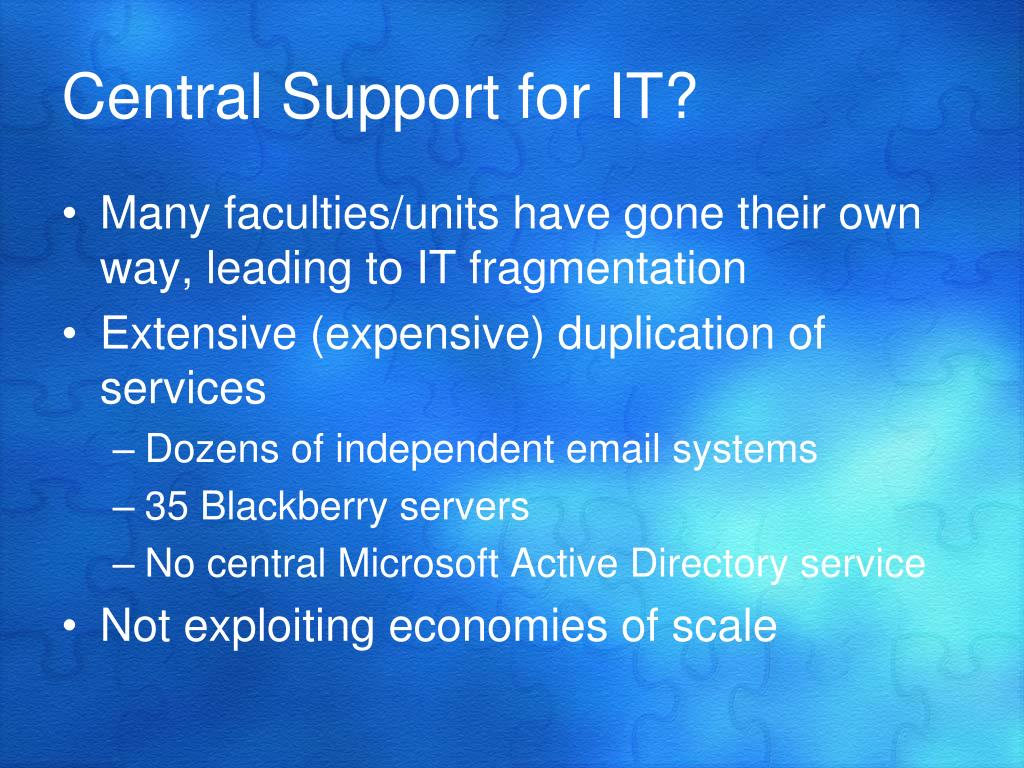 Central Support for IT?

• Many faculties/units have gone their own way, leading to IT fragmentation
• Extensive (expensive) duplication of services
– Dozens of independent email systems
– 35 Blackberry servers
– No central Microsoft Active Directory service
• Not exploiting economies of scale